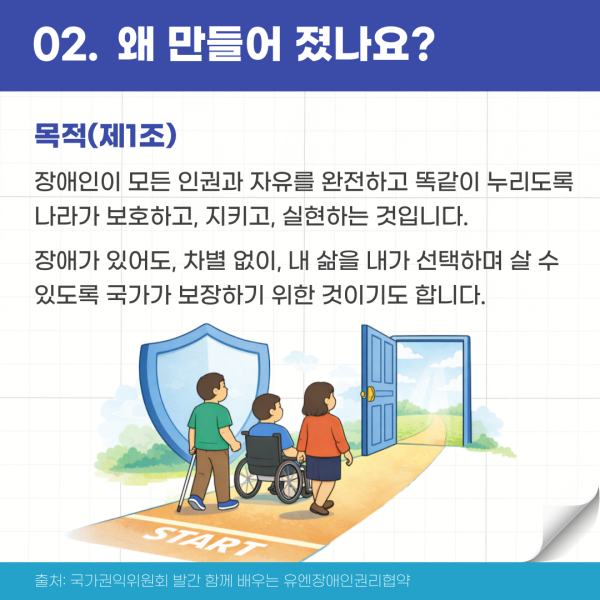 02. 왜 만들어 졌나요?

목적(제1조)

장애인이 모든 인권과 자유를 완전하고 똑같이 누리도록 나라가 보호하고, 지키고, 실현하는 것입니다.

장애가 있어도, 차별 없이, 내 삶을 내가 선택하며 살 수 있도록 국가가 보장하기 위한 것이기도 합니다.

START

출처: 국가권익위원회 발간 함께 배우는 유엔장애인권리협약